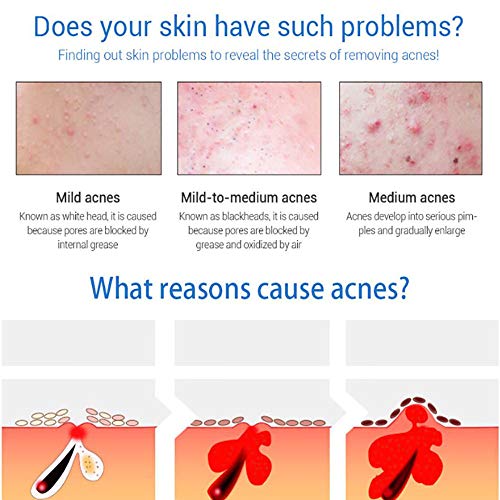 Does your skin have such problems?
Finding out skin problems to reveal the secrets of removing acnes!

Mild acnes
Known as white head, it is caused because pores are blocked by internal grease

Mild-to-medium acnes
Known as blackheads, it is caused because pores are blocked by grease and oxidized by air

Medium acnes
Acnes develop into serious pimples and gradually enlarge

What reasons cause acnes?